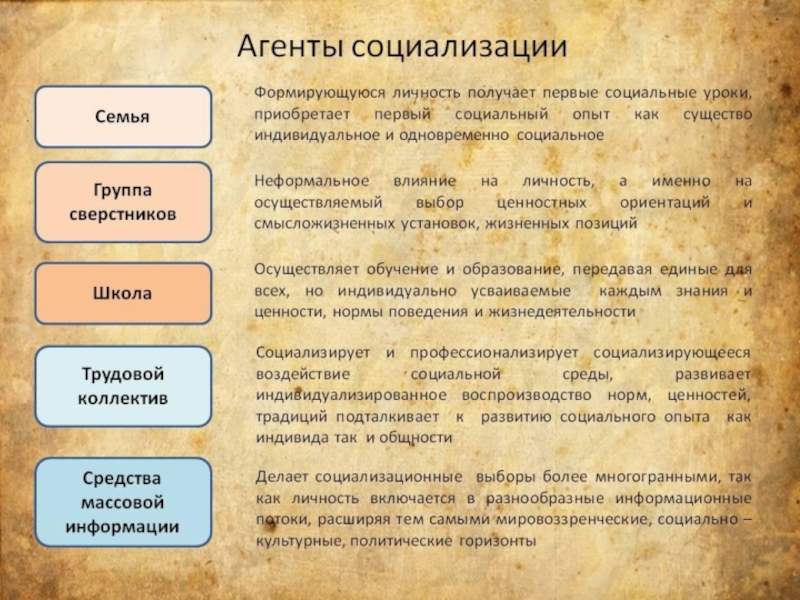 Агенты социализации

Семья

Формирующуюся личность получает первые социальные уроки, приобретает первый социальный опыт как существо индивидуальное и одновременно социальное

Группа сверстников

Неформальное влияние на личность, а именно на осуществляемый выбор ценностных ориентаций и смысложизненных установок, жизненных позиций

Школа

Осуществляет обучение и образование, передавая единые для всех, но индивидуально усваиваемые каждым знания и ценности, нормы поведения и жизнедеятельности

Трудовой коллектив

Социализирует и профессионализирует социализирующееся воздействие социальной среды, развивает индивидуализированное воспроизводство норм, ценностей, традиций подталкивает к развитию социального опыта как индивида так и общности

Средства массовой информации

Делает социализационные выборы более многогранными, так как личность включается в разнообразные информационные потоки, расширяя тем самыми мировоззренческие, социально – культурные, политические горизонты